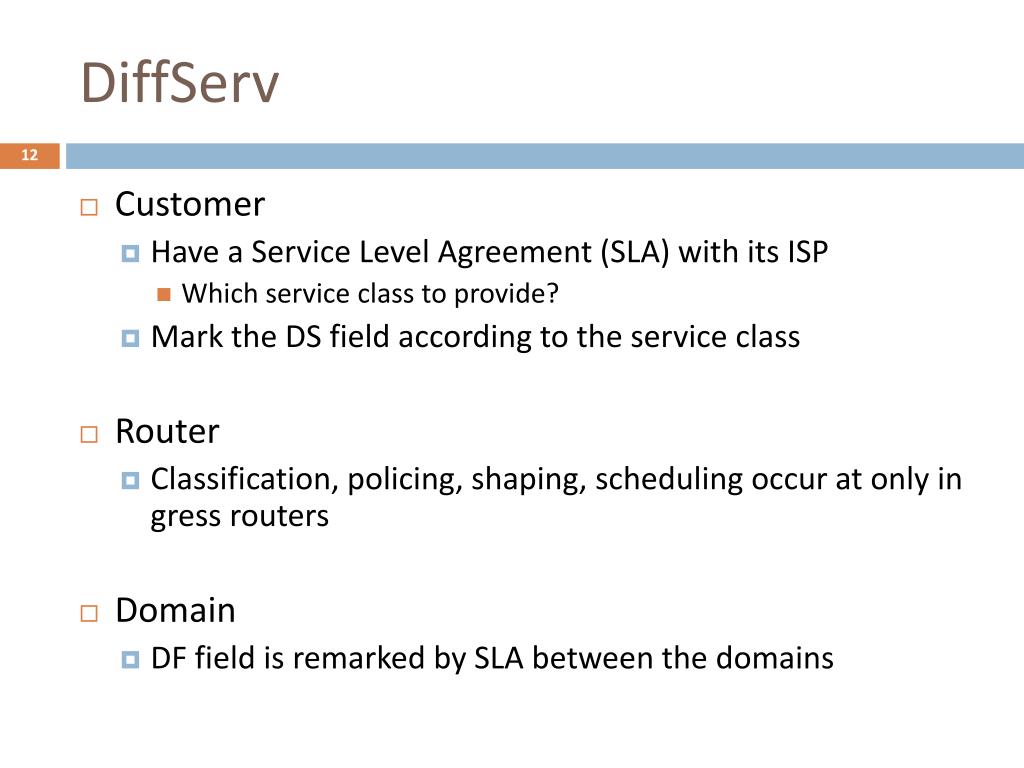 DiffServ

12

Customer

Have a Service Level Agreement (SLA) with its ISP

Which service class to provide?

Mark the DS field according to the service class

Router

Classification, policing, shaping, scheduling occur at only in gress routers

Domain

DF field is remarked by SLA between the domains